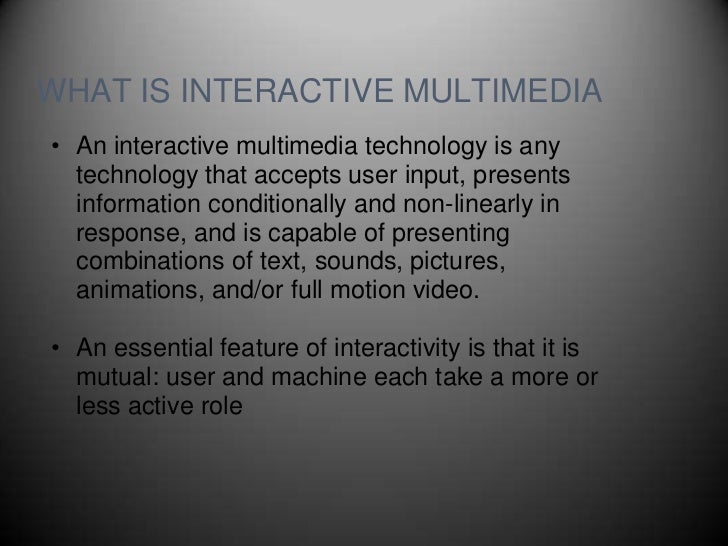 WHAT IS INTERACTIVE MULTIMEDIA

• An interactive multimedia technology is any technology that accepts user input, presents information conditionally and non-linearly in response, and is capable of presenting combinations of text, sounds, pictures, animations, and/or full motion video.

• An essential feature of interactivity is that it is mutual: user and machine each take a more or less active role